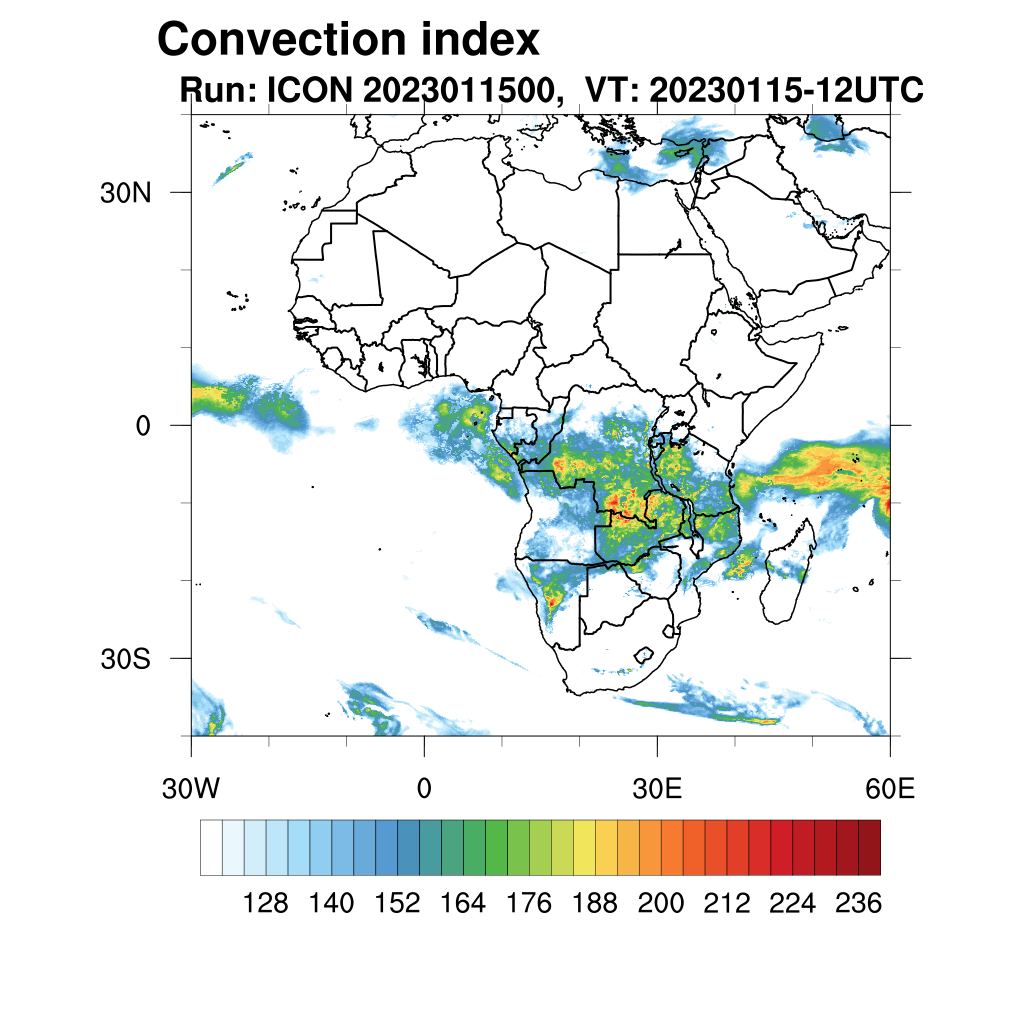 Convection index
Run: ICON 2023011500, VT: 20230115-12UTC

30N
0
30S

30W
0
30E
60E

128
140
152
164
176
188
200
212
224
236